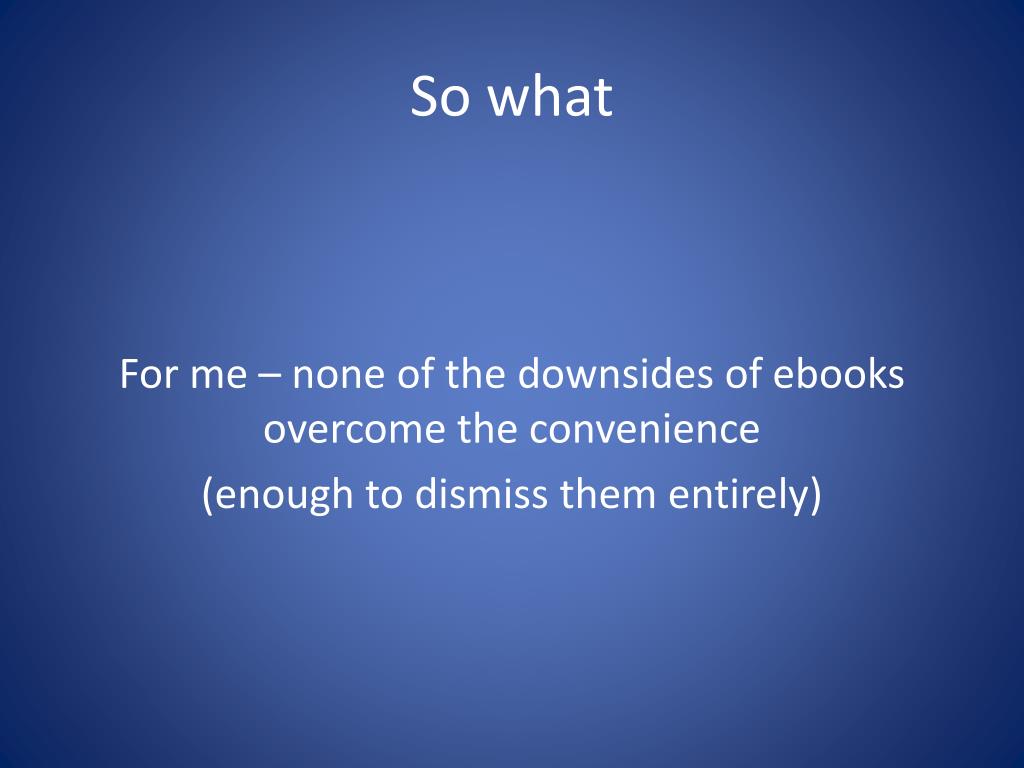 So what

For me – none of the downsides of ebooks overcome the convenience

(enough to dismiss them entirely)